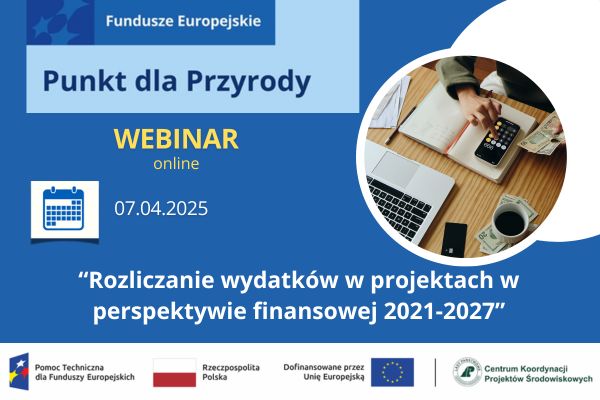 Fundusze Europejskie

Punkt dla Przyrody

WEBINAR
online

07.04.2025

“Rozliczanie wydatków w projektach w perspektywie finansowej 2021-2027”

Pomoc Techniczna dla Funduszy Europejskich

Rzeczpospolita Polska

Dofinansowane przez Unię Europejską

LASY PAŃSTWOWE

Centrum Koordynacji Projektów Środowiskowych